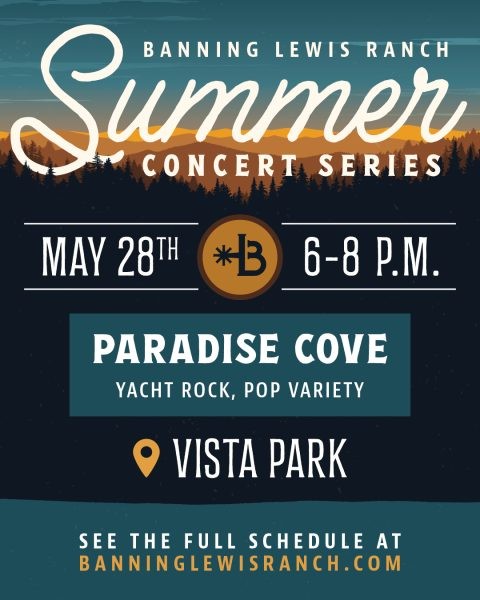 BANNING LEWIS RANCH

Summer

CONCERT SERIES

MAY 28TH

6-8 P.M.

PARADISE COVE

YACHT ROCK, POP VARIETY

VISTA PARK

SEE THE FULL SCHEDULE AT
BANNINGLEWISRANCH.COM